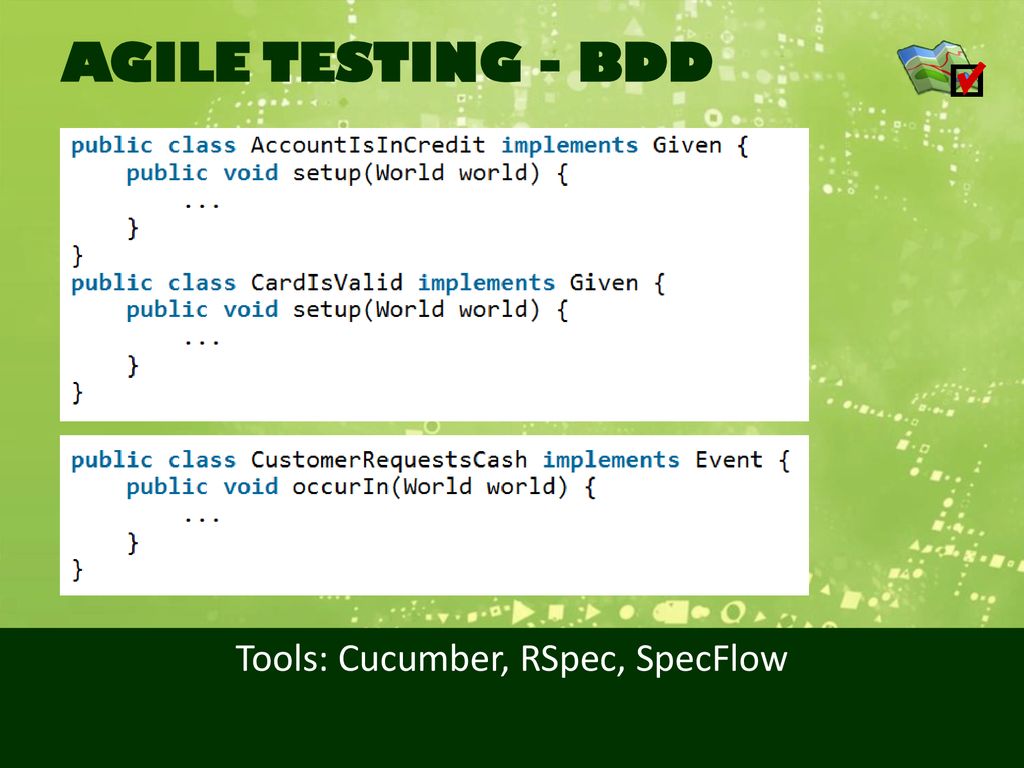 AGILE TESTING - BDD

public class AccountIsInCredit implements Given {
    public void setup(World world) {
        ...
    }
}
public class CardIsValid implements Given {
    public void setup(World world) {
        ...
    }
}

public class CustomerRequestsCash implements Event {
    public void occurIn(World world) {
        ...
    }
}

Tools: Cucumber, RSpec, SpecFlow